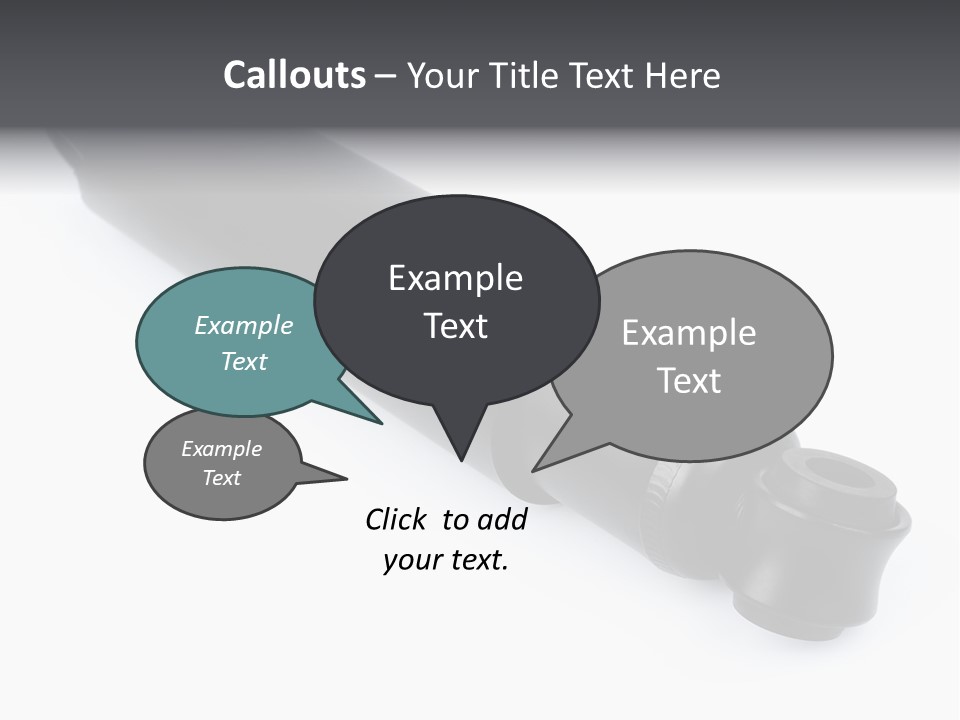 Callouts – Your Title Text Here

Example Text

Example Text

Example Text

Example Text

Click to add your text.